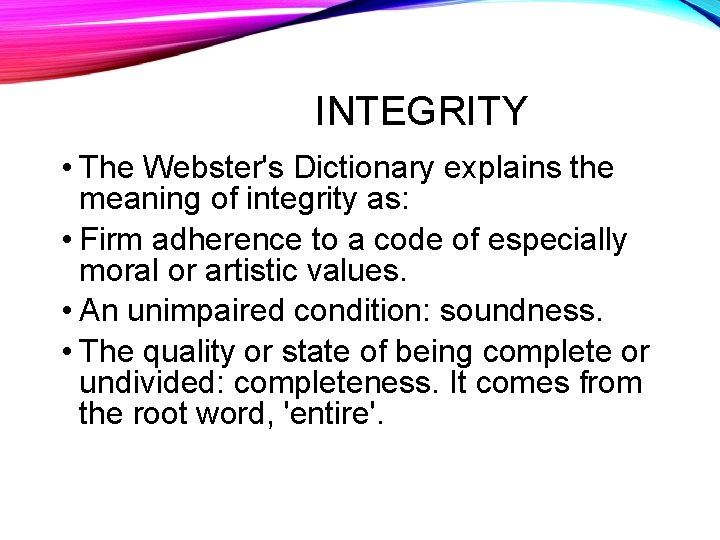 INTEGRITY

• The Webster's Dictionary explains the meaning of integrity as:

• Firm adherence to a code of especially moral or artistic values.

• An unimpaired condition: soundness.

• The quality or state of being complete or undivided: completeness. It comes from the root word, 'entire'.